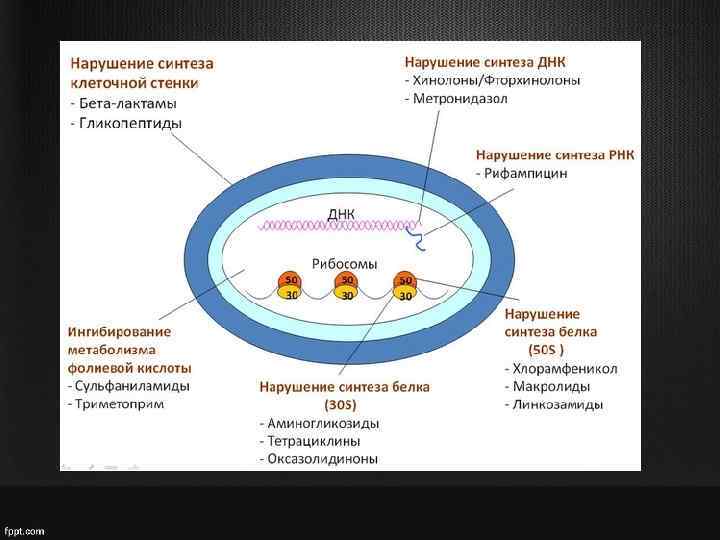 Нарушение синтеза клеточной стенки
- Бета-лактамы
- Гликопептиды

Нарушение синтеза ДНК
- Хинолоны/Фторхинолоны
- Метронидазол

Нарушение синтеза РНК
- Рифампицин

ДНК

Рибосомы

50
30
50
30
50
30

Ингибирование метаболизма фолиевой кислоты
- Сульфаниламиды
- Триметоприм

Нарушение синтеза белка (30S)
- Аминогликозиды
- Тетрациклины
- Оксазолидиноны

Нарушение синтеза белка (50S )
- Хлорамфеникол
- Макролиды
- Линкозамиды

fppt.com